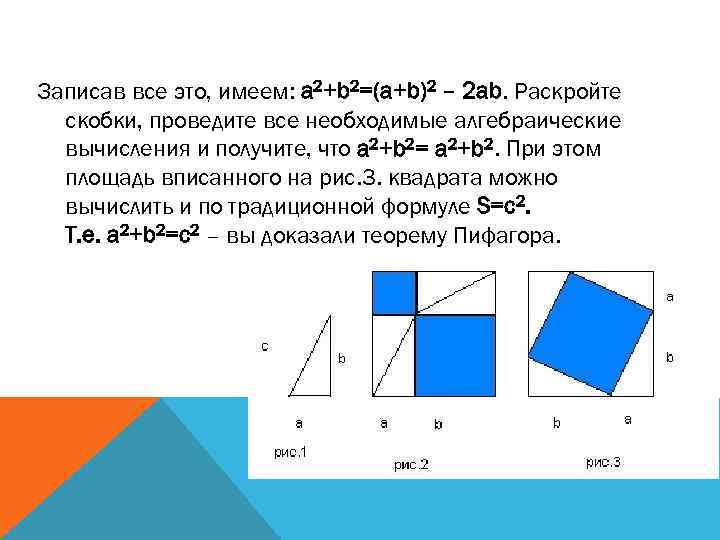 Записав все это, имеем: $a^2+b^2=(a+b)^2 - 2ab$. Раскройте скобки, проведите все необходимые алгебраические вычисления и получите, что $a^2+b^2= a^2+b^2$. При этом площадь вписанного на рис.3. квадрата можно вычислить и по традиционной формуле $S=c^2$. Т.е. $a^2+b^2=c^2$ – вы доказали теорему Пифагора.

c
b
a
рис.1

a
b
рис.2

a
b
b
a
рис.3